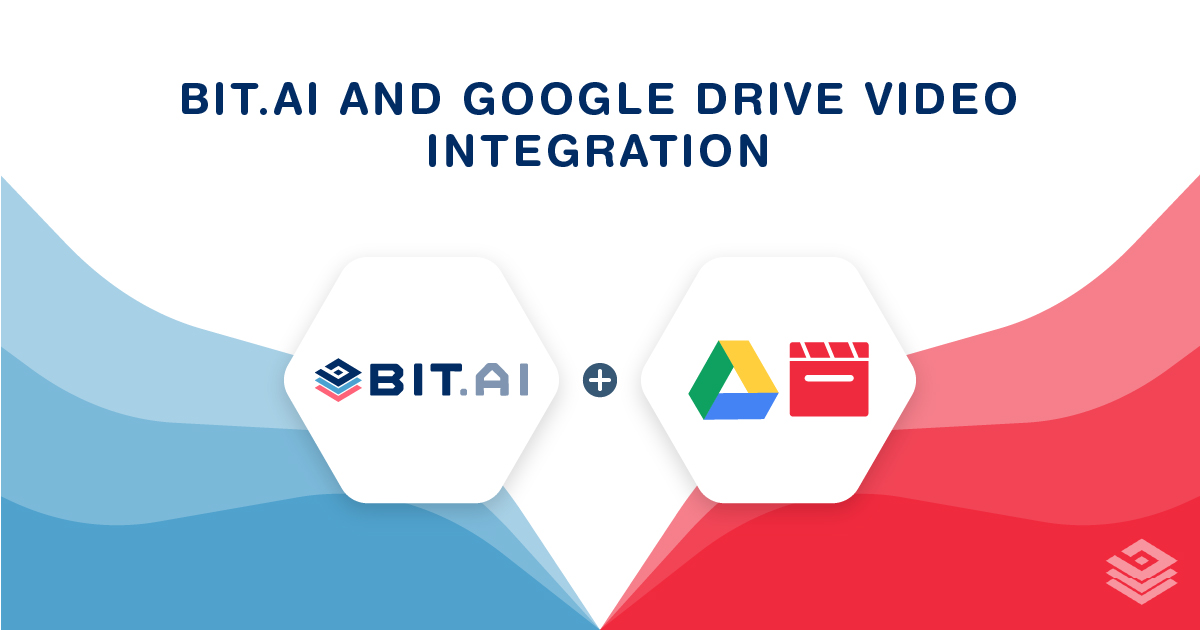 BIT.AI AND GOOGLE DRIVE VIDEO INTEGRATION

BIT.AI

+